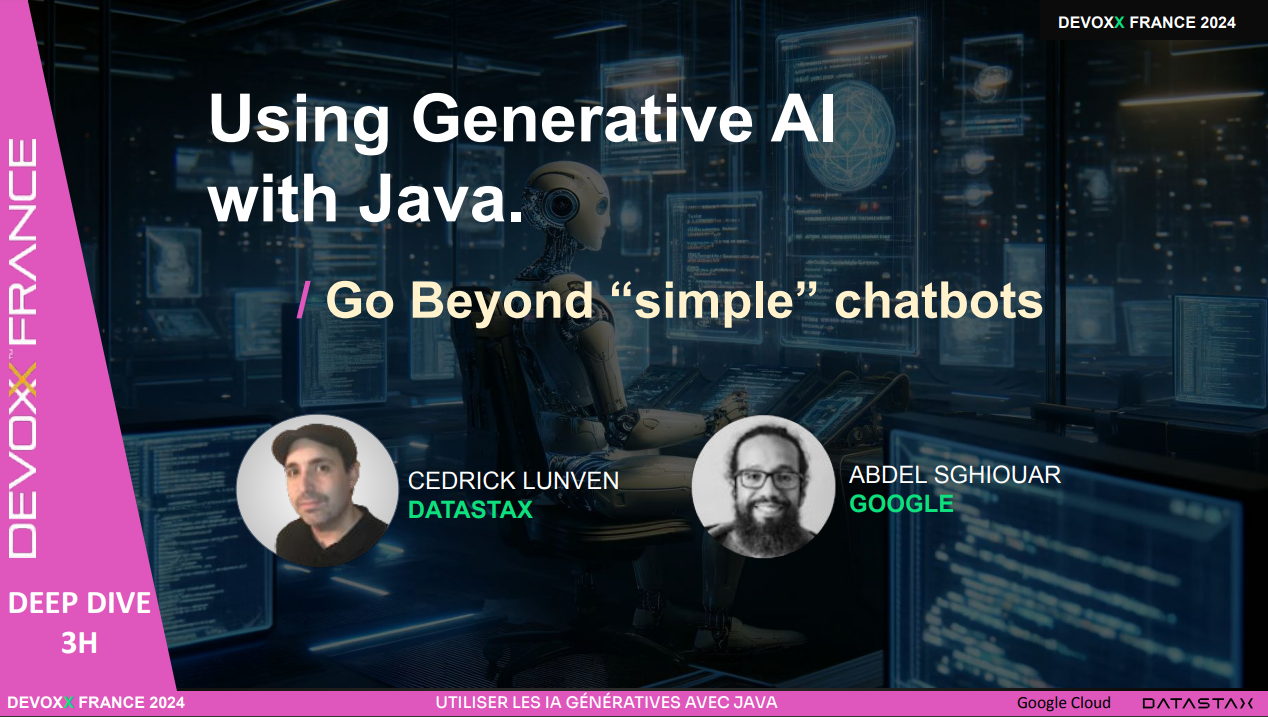 DEVOXX FRANCE 2024

DEVOXX FRANCE

Using Generative AI with Java.

/ Go Beyond “simple” chatbots

CEDRICK LUNVEN
DATASTAX

ABDEL SGHIOUAR
GOOGLE

DEEP DIVE
3H

DEVOXX FRANCE 2024

UTILISER LES IA GÉNÉRATIVES AVEC JAVA

Google Cloud

DATASTAX